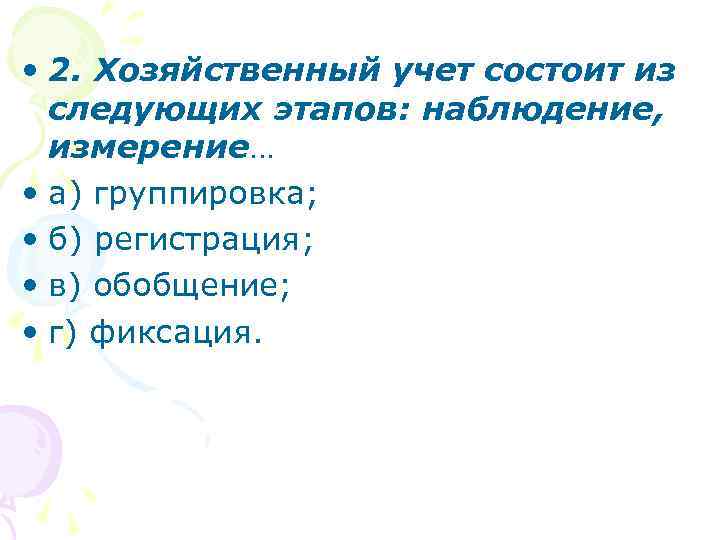 • 2. Хозяйственный учет состоит из следующих этапов: наблюдение, измерение…

• а) группировка;

• б) регистрация;

• в) обобщение;

• г) фиксация.